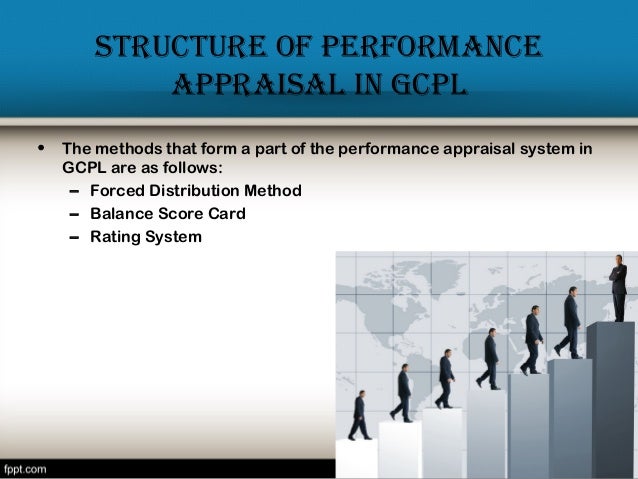 STRUCTURE OF PERFORMANCE APPRAISAL IN GCPL

• The methods that form a part of the performance appraisal system in GCPL are as follows:
– Forced Distribution Method
– Balance Score Card
– Rating System

fppt.com